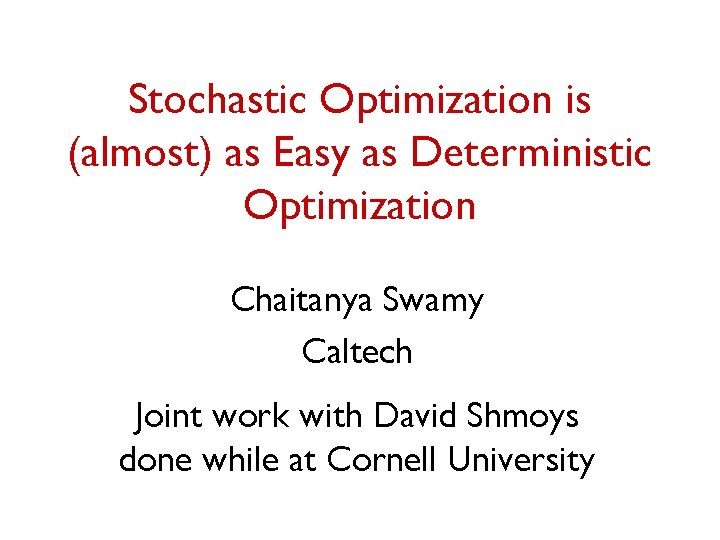 Stochastic Optimization is (almost) as Easy as Deterministic Optimization

Chaitanya Swamy

Caltech

Joint work with David Shmoys done while at Cornell University